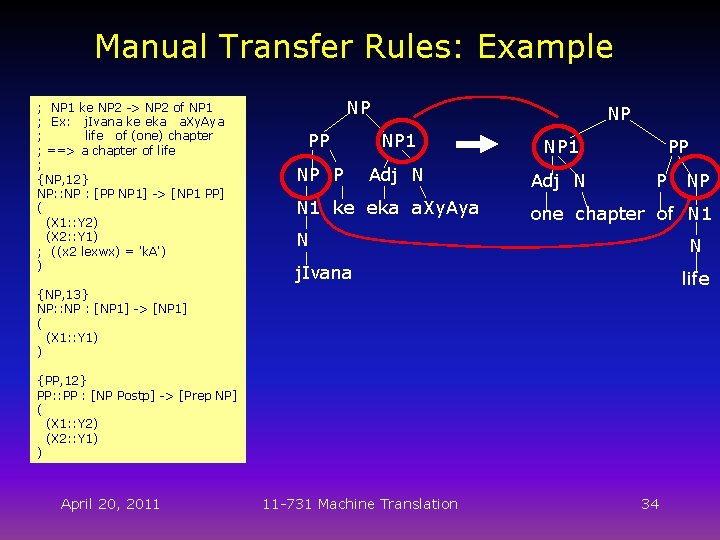 Manual Transfer Rules: Example

; NP1 ke NP2 -> NP2 of NP1
; Ex: jIvana ke eka aXyAya
; life of (one) chapter
; ==> a chapter of life
;
{NP,12}
NP::NP : [PP NP1] -> [NP1 PP]
(
(X1::Y2)
(X2::Y1)
; ((x2 lexwx) = 'kA')
)

{NP,13}
NP::NP : [NP1] -> [NP1]
(
(X1::Y1)
)

{PP,12}
PP::PP : [NP Postp] -> [Prep NP]
(
(X1::Y2)
(X2::Y1)
)

NP
PP NP1
NP P Adj N
N1 ke eka aXyAya
N
jIvana

NP
NP1 PP
Adj N P NP
one chapter of N1
N
life

April 20, 2011 11-731 Machine Translation 34